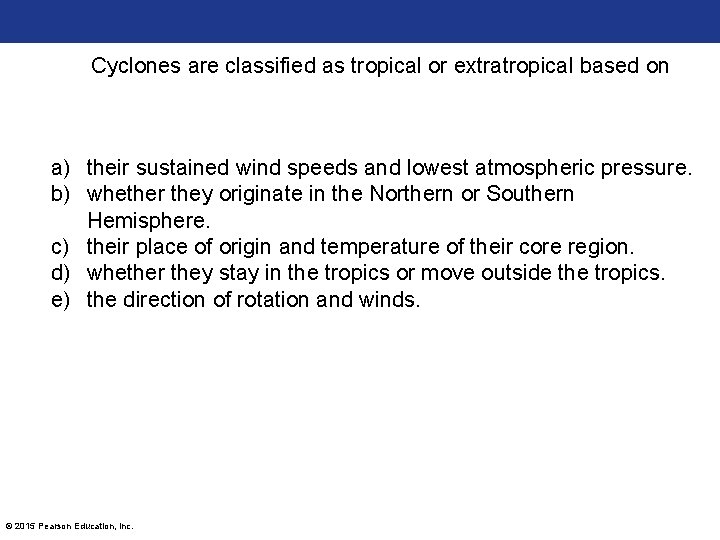 Cyclones are classified as tropical or extratropical based on

a) their sustained wind speeds and lowest atmospheric pressure.
b) whether they originate in the Northern or Southern Hemisphere.
c) their place of origin and temperature of their core region.
d) whether they stay in the tropics or move outside the tropics.
e) the direction of rotation and winds.

© 2015 Pearson Education, Inc.